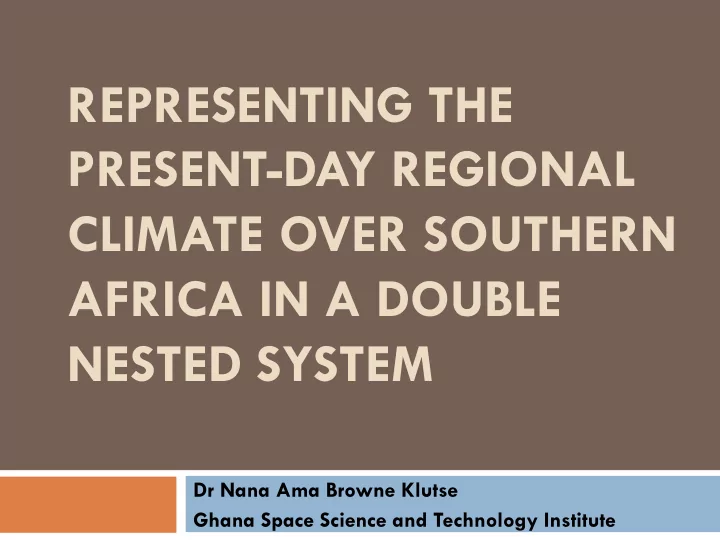 REPRESENTING THE PRESENT-DAY REGIONAL CLIMATE OVER SOUTHERN AFRICA IN A DOUBLE NESTED SYSTEM

Dr Nana Ama Browne Klutse
Ghana Space Science and Technology Institute